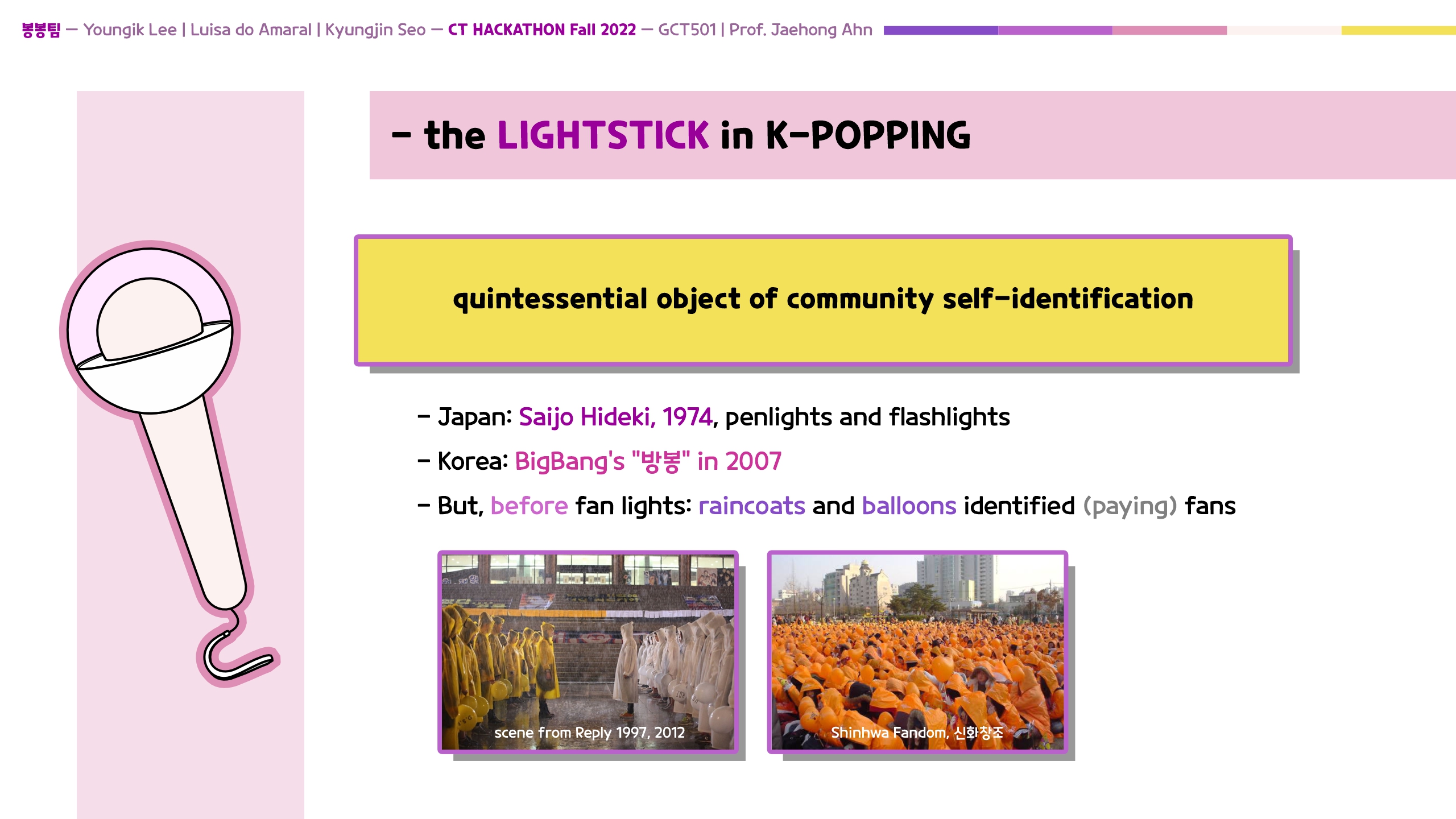 봉봉팀 — Youngik Lee | Luisa do Amaral | Kyungjin Seo — CT HACKATHON Fall 2022 — GCT501 | Prof. Jaehong Ahn

– the LIGHTSTICK in K-POPPING

quintessential object of community self-identification

– Japan: Saijo Hideki, 1974, penlights and flashlights

– Korea: BigBang's "방봉" in 2007

– But, before fan lights: raincoats and balloons identified (paying) fans

scene from Reply 1997, 2012

Shinhwa Fandom, 신화창조